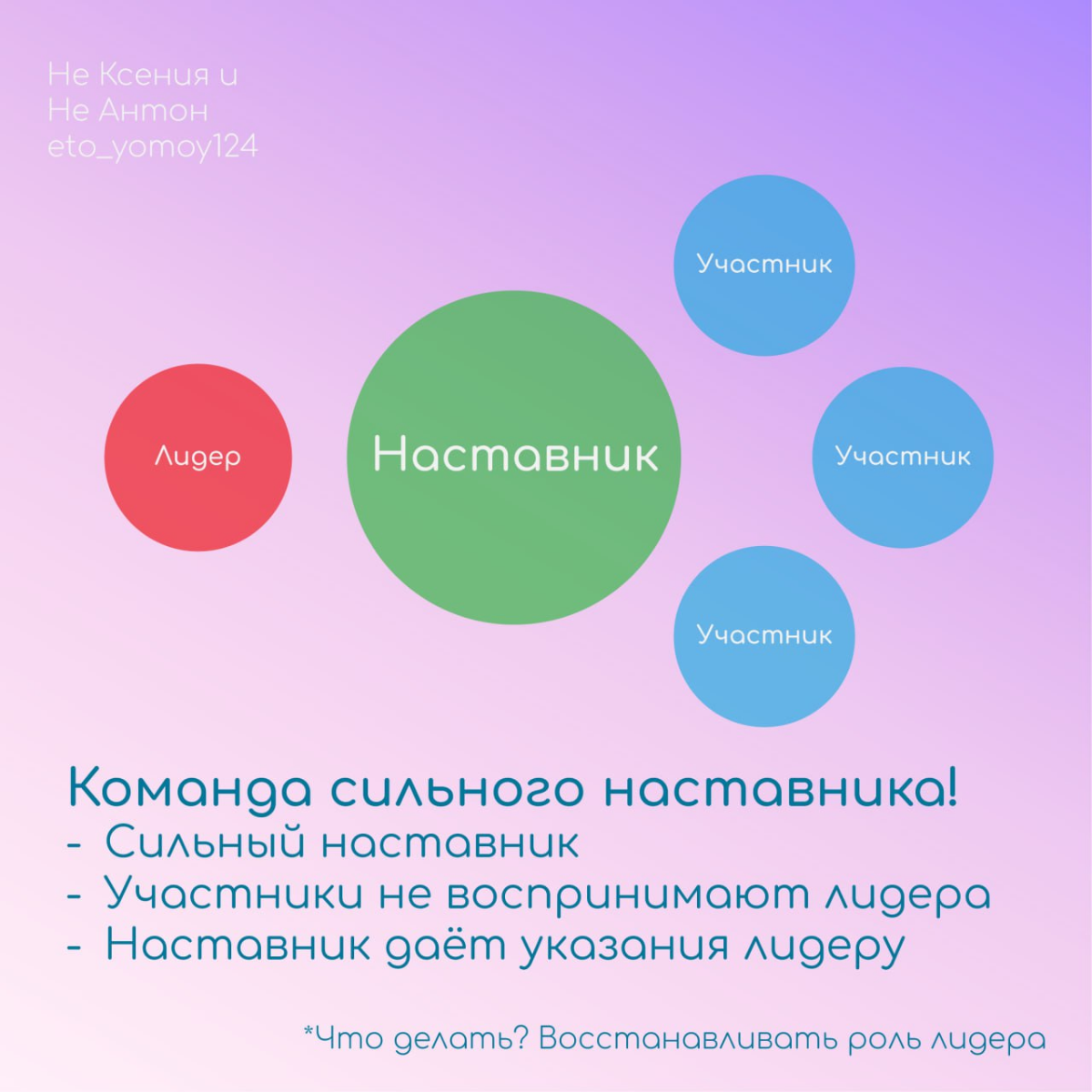 Не Ксения и
Не Антон
eto_yomoy124

Участник

Лидер

Наставник

Участник

Участник

Команда сильного наставника!
- Сильный наставник
- Участники не воспринимают лидера
- Наставник даёт указания лидеру

*Что делать? Восстанавливать роль лидера